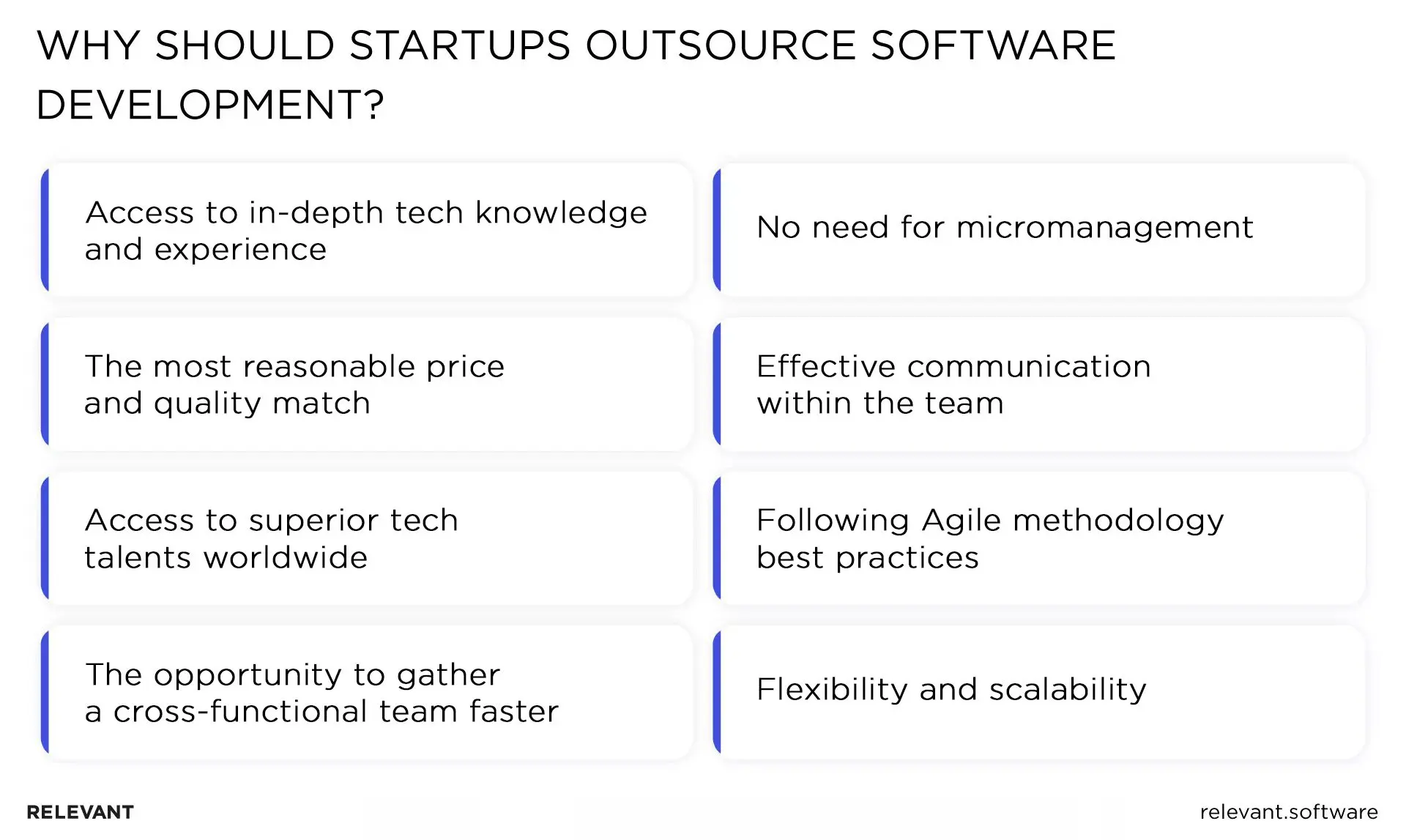 WHY SHOULD STARTUPS OUTSOURCE SOFTWARE DEVELOPMENT?

Access to in-depth tech knowledge and experience

The most reasonable price and quality match

Access to superior tech talents worldwide

The opportunity to gather a cross-functional team faster

No need for micromanagement

Effective communication within the team

Following Agile methodology best practices

Flexibility and scalability

RELEVANT

relevant.software